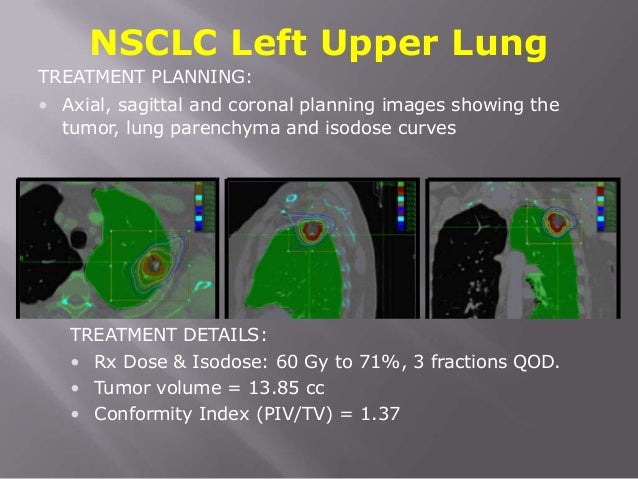 NSCLC Left Upper Lung

TREATMENT PLANNING:

• Axial, sagittal and coronal planning images showing the tumor, lung parenchyma and isodose curves

TREATMENT DETAILS:

• Rx Dose & Isodose: 60 Gy to 71%, 3 fractions QOD.
• Tumor volume = 13.85 cc
• Conformity Index (PIV/TV) = 1.37